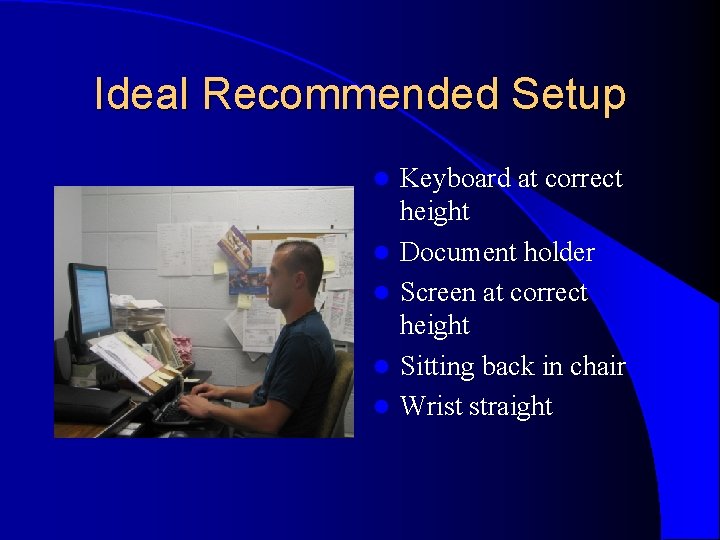 Ideal Recommended Setup

- Keyboard at correct height
- Document holder
- Screen at correct height
- Sitting back in chair
- Wrist straight